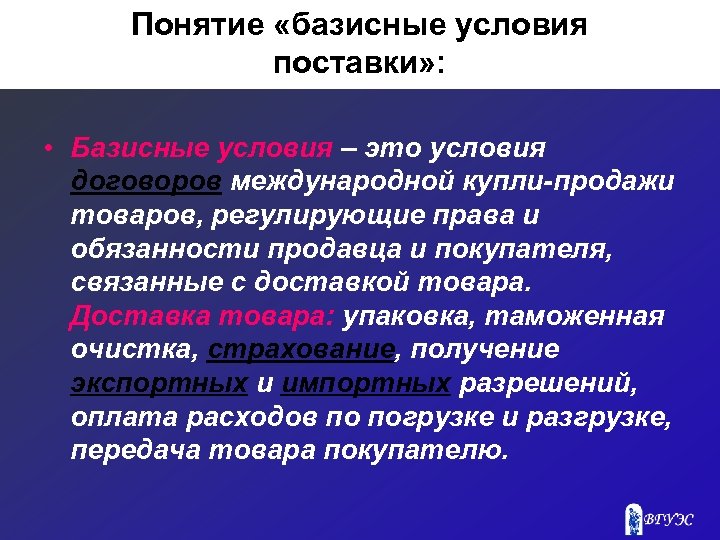 Понятие «базисные условия поставки»:

• Базисные условия – это условия договоров международной купли-продажи товаров, регулирующие права и обязанности продавца и покупателя, связанные с доставкой товара. Доставка товара: упаковка, таможенная очистка, страхование, получение экспортных и импортных разрешений, оплата расходов по погрузке и разгрузке, передача товара покупателю.

ВГУЭС